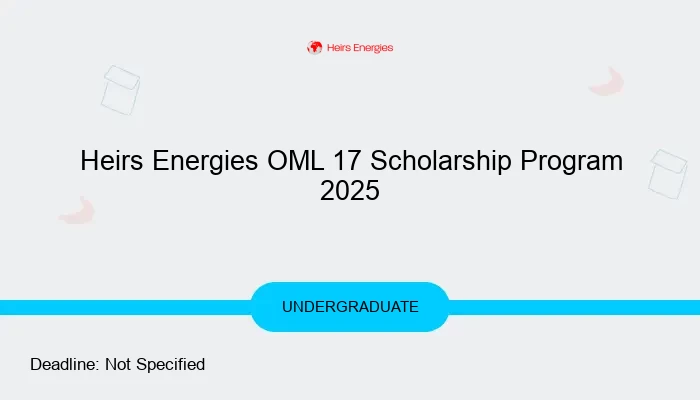 Heirs Energies

Heirs Energies OML 17 Scholarship Program 2025

UNDERGRADUATE

Deadline: Not Specified